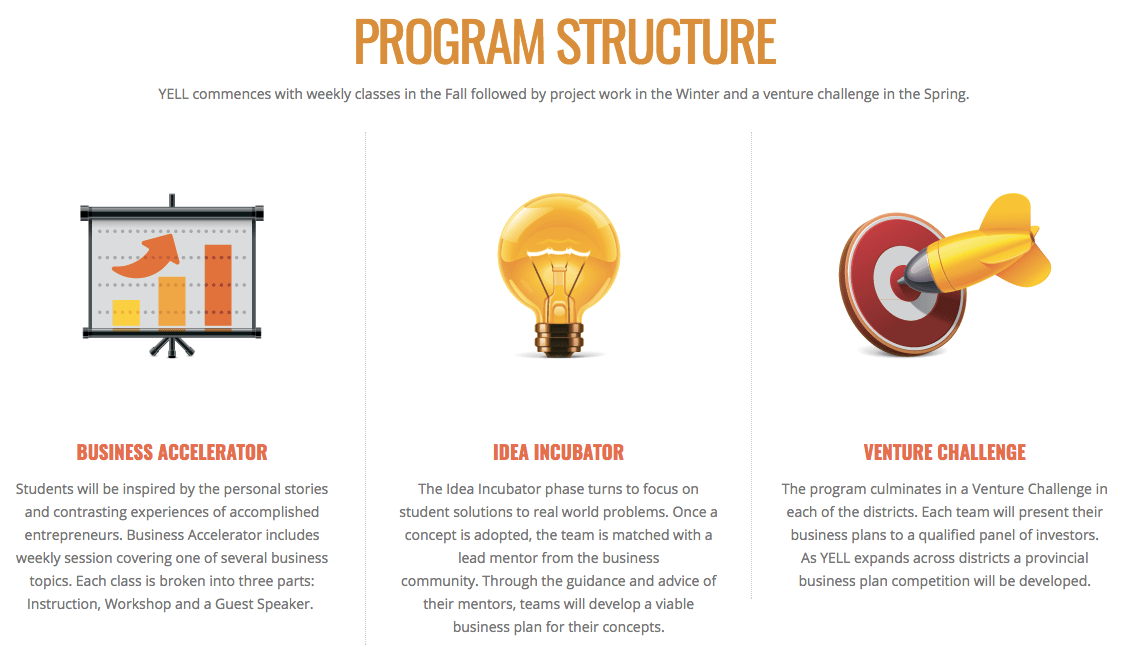 PROGRAM STRUCTURE

YELL commences with weekly classes in the Fall followed by project work in the Winter and a venture challenge in the Spring.

BUSINESS ACCELERATOR

Students will be inspired by the personal stories and contrasting experiences of accomplished entrepreneurs. Business Accelerator includes weekly session covering one of several business topics. Each class is broken into three parts: Instruction, Workshop and a Guest Speaker.

IDEA INCUBATOR

The Idea Incubator phase turns to focus on student solutions to real world problems. Once a concept is adopted, the team is matched with a lead mentor from the business community. Through the guidance and advice of their mentors, teams will develop a viable business plan for their concepts.

VENTURE CHALLENGE

The program culminates in a Venture Challenge in each of the districts. Each team will present their business plans to a qualified panel of investors. As YELL expands across districts a provincial business plan competition will be developed.